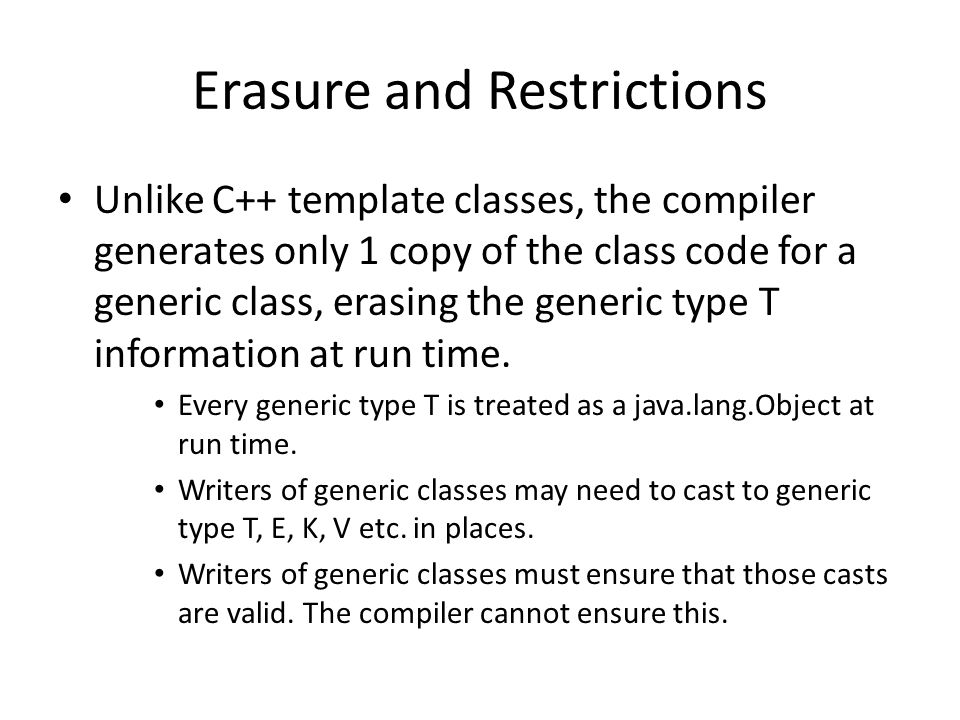 Erasure and Restrictions

• Unlike C++ template classes, the compiler generates only 1 copy of the class code for a generic class, erasing the generic type T information at run time.

• Every generic type T is treated as a java.lang.Object at run time.

• Writers of generic classes may need to cast to generic type T, E, K, V etc. in places.

• Writers of generic classes must ensure that those casts are valid. The compiler cannot ensure this.